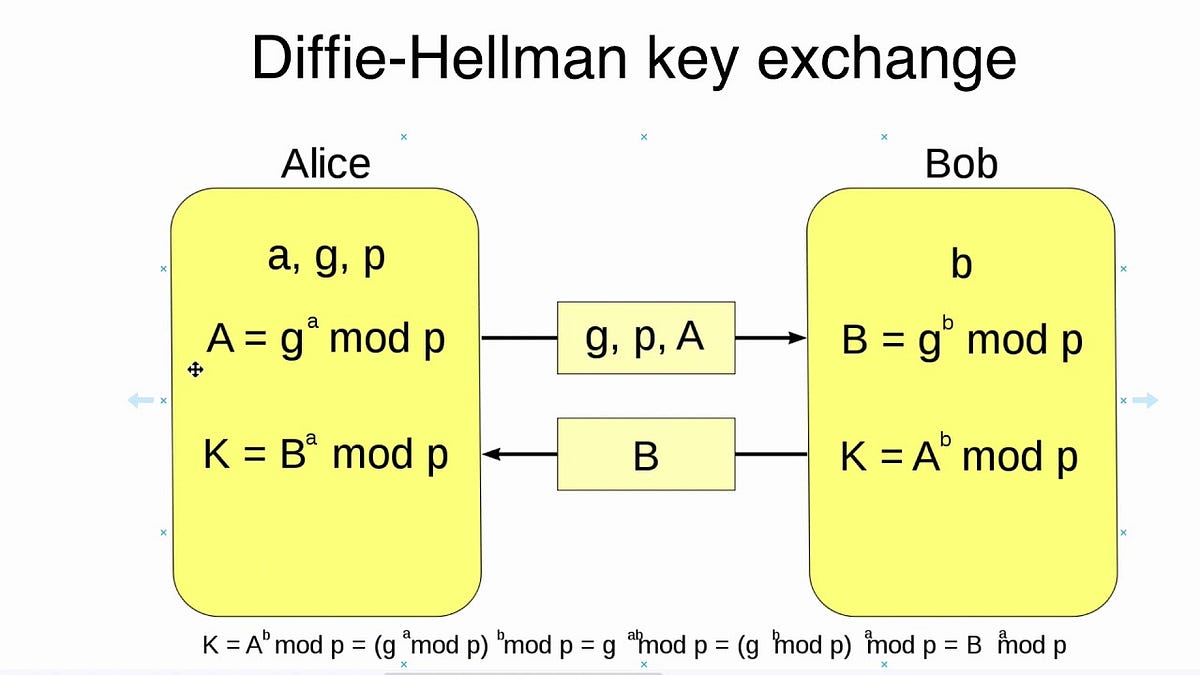 Diffie-Hellman key exchange

Alice

a, g, p

$A = g^a \bmod p$

$K = B^a \bmod p$

g, p, A

B

Bob

b

$B = g^b \bmod p$

$K = A^b \bmod p$

$K = A^b \bmod p = (g^a \bmod p)^b \bmod p = g^{ab} \bmod p = (g^b \bmod p)^a \bmod p = B^a \bmod p$